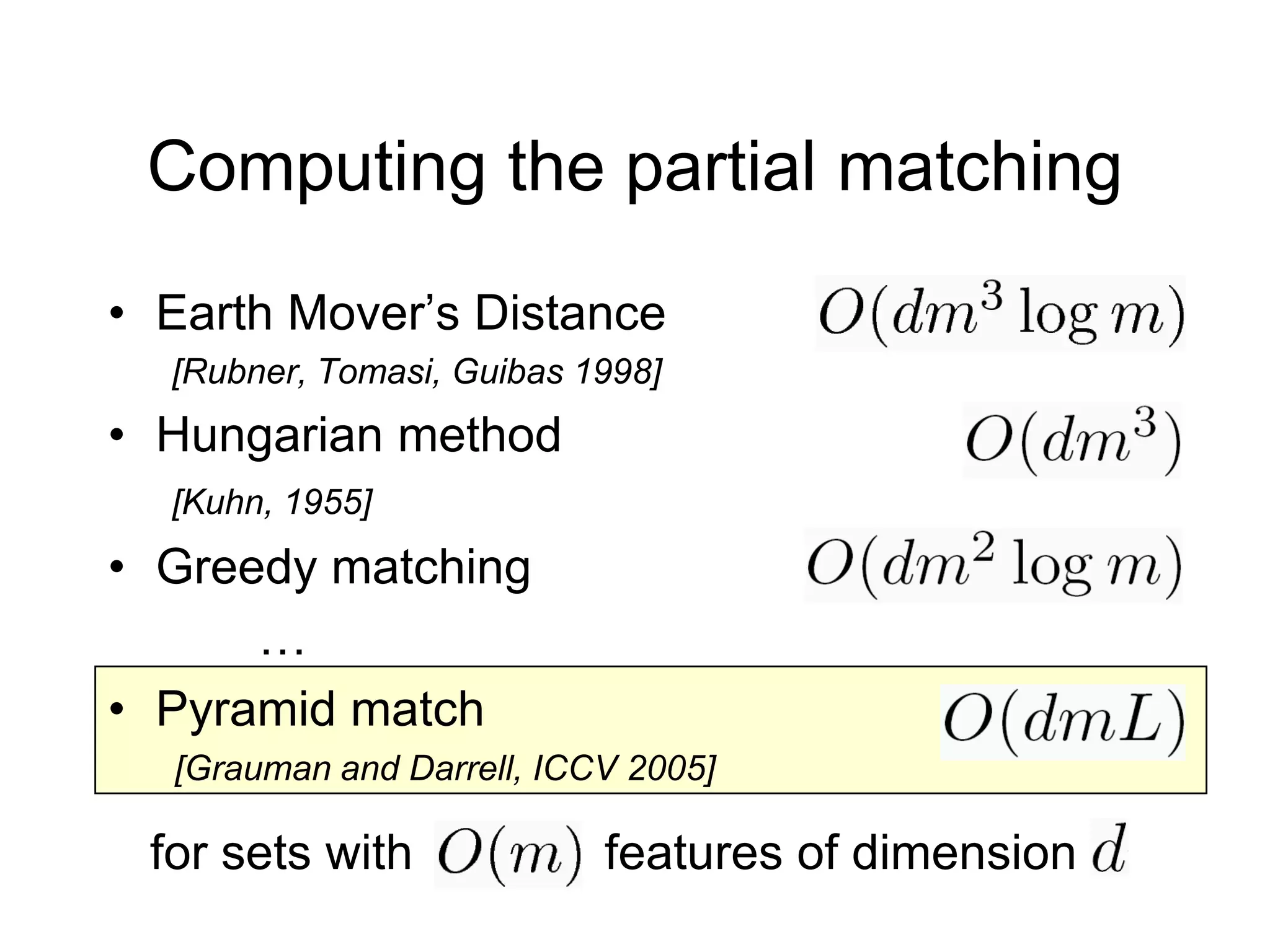 Computing the partial matching

• Earth Mover's Distance $O(dm^3 \log m)$
[Rubner, Tomasi, Guibas 1998]

• Hungarian method $O(dm^3)$
[Kuhn, 1955]

• Greedy matching $O(dm^2 \log m)$

…

• Pyramid match $O(dmL)$
[Grauman and Darrell, ICCV 2005]

for sets with $O(m)$ features of dimension $d$